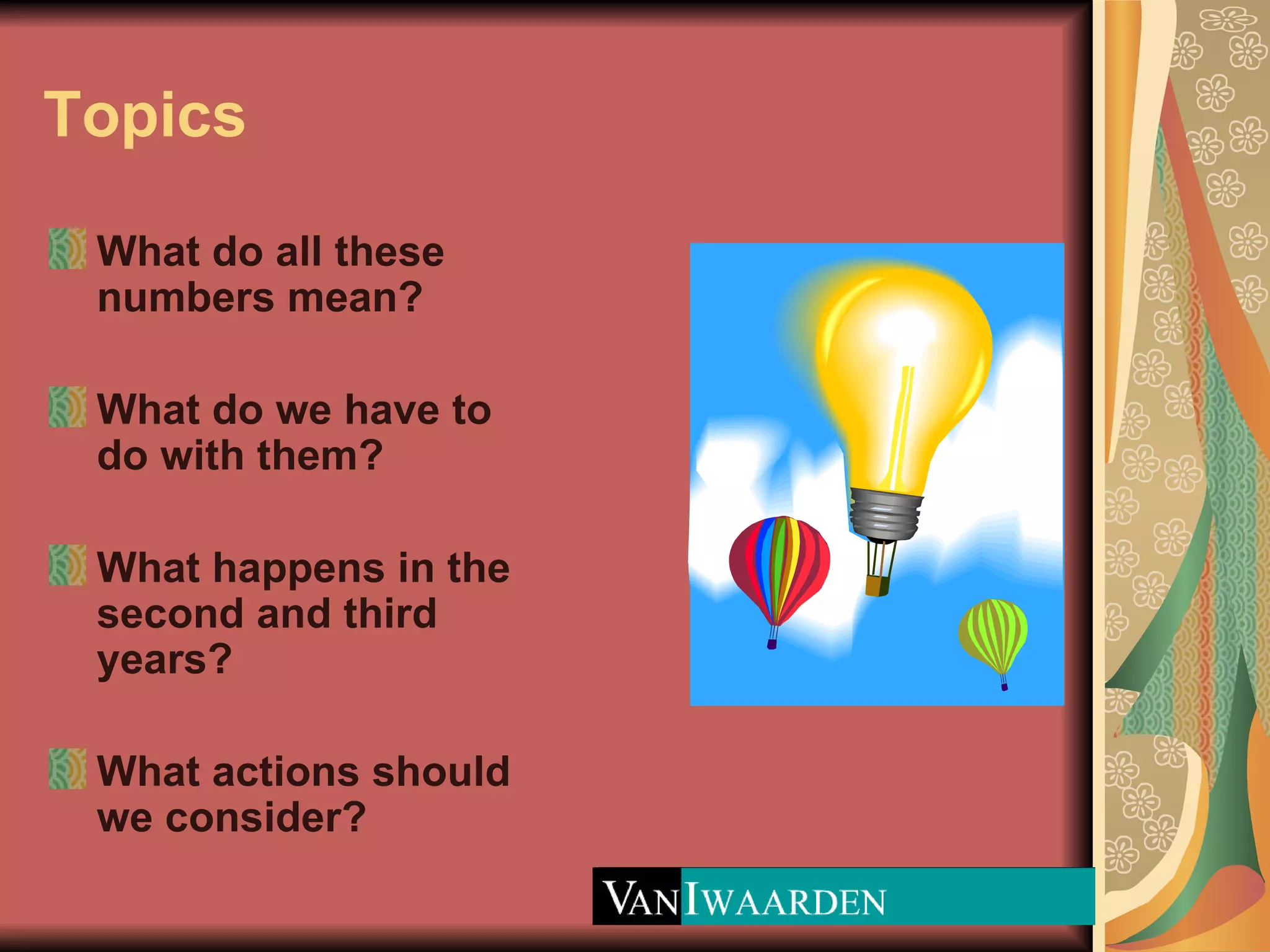 Topics

What do all these numbers mean?

What do we have to do with them?

What happens in the second and third years?

What actions should we consider?

VANIWAARDEN